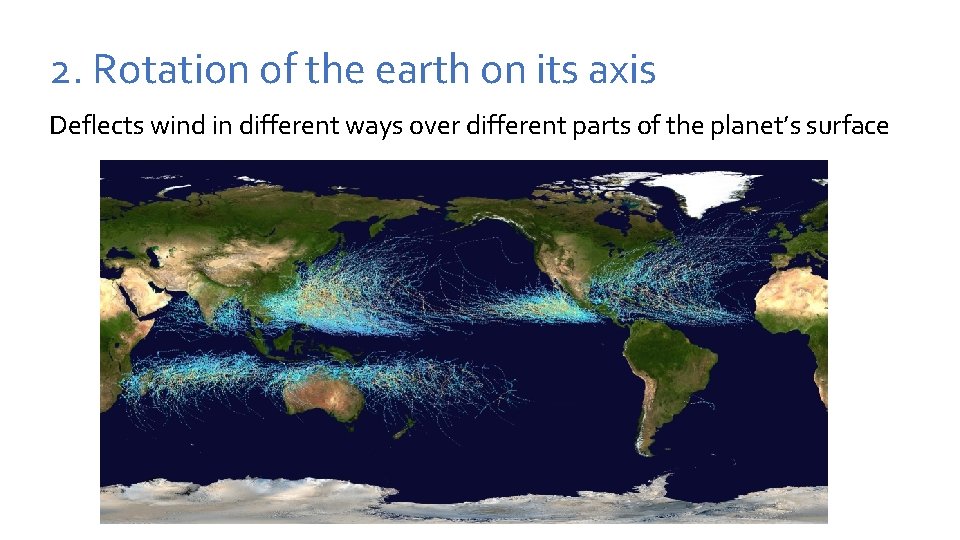 2. Rotation of the earth on its axis

Deflects wind in different ways over different parts of the planet's surface